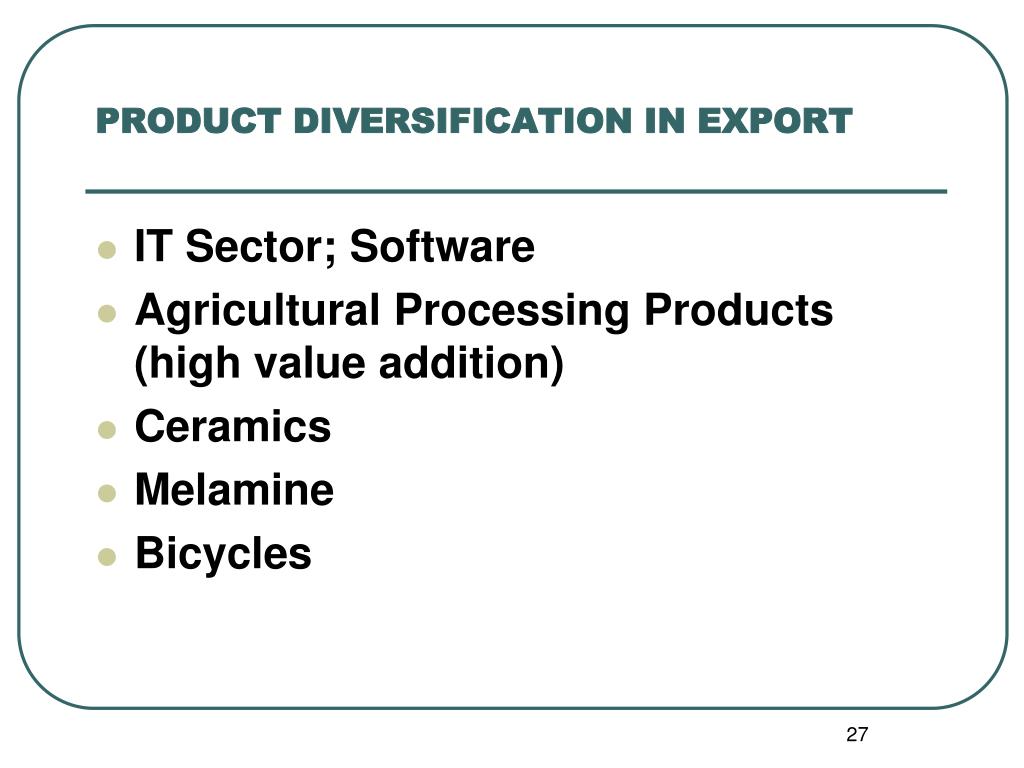 PRODUCT DIVERSIFICATION IN EXPORT

- IT Sector; Software
- Agricultural Processing Products (high value addition)
- Ceramics
- Melamine
- Bicycles

27